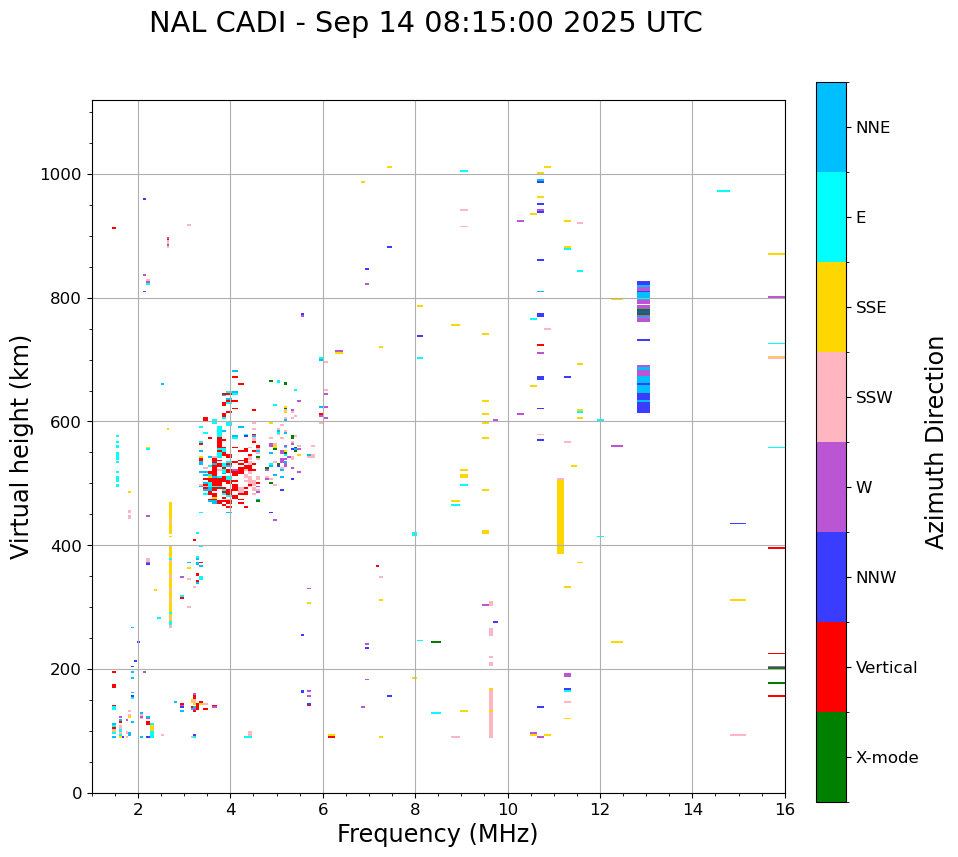 NAL CADI - Sep 14 08:15:00 2025 UTC

Virtual height (km)

1000
800
600
400
200
0

2
4
6
8
10
12
14
16

Frequency (MHz)

NNE
E
SSE
SSW
W
NNW
Vertical
X-mode

Azimuth Direction